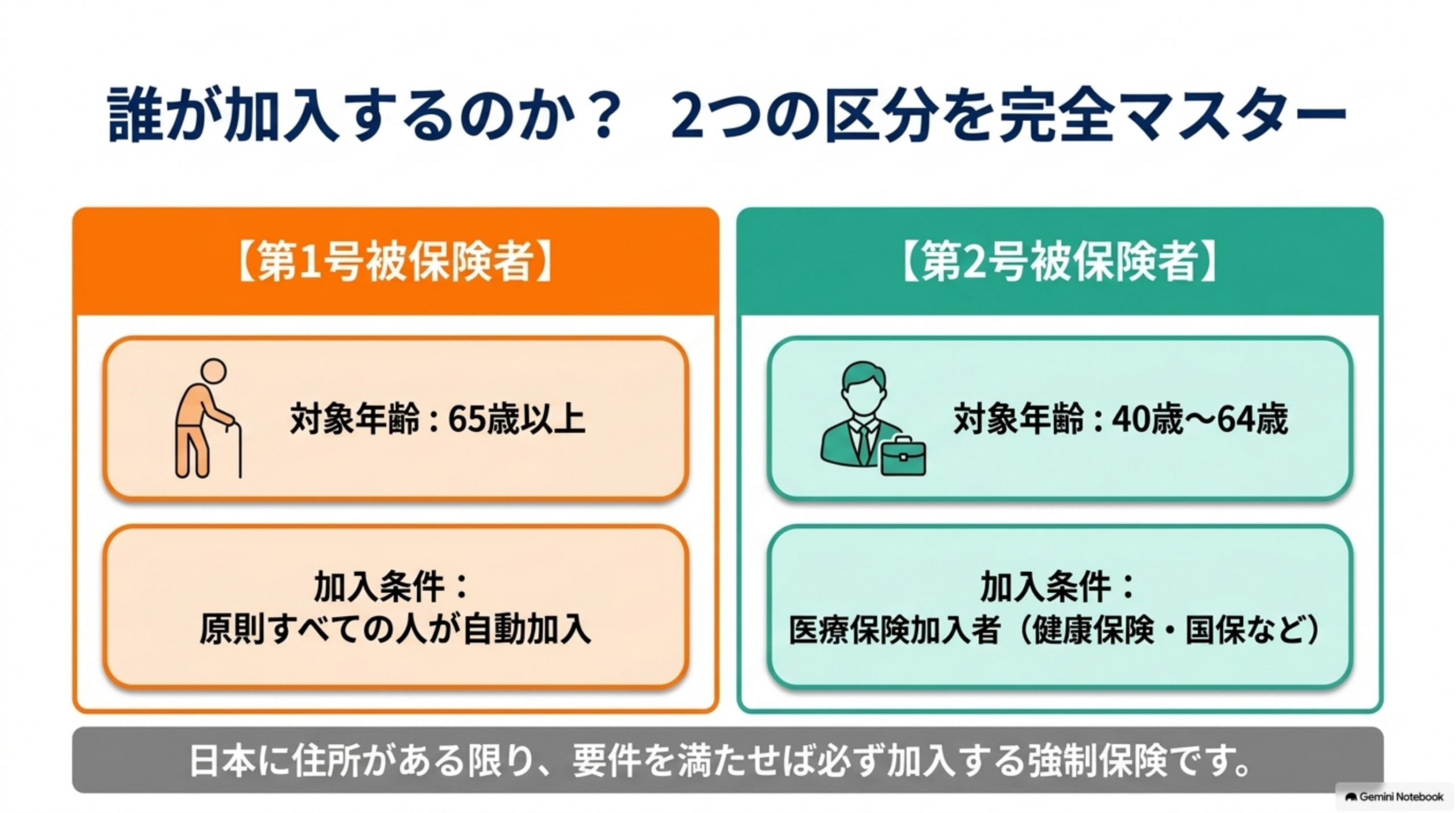 誰が加入するのか？ 2つの区分を完全マスター

【第1号被保険者】

対象年齢：65歳以上

加入条件：
原則すべての人が自動加入

【第2号被保険者】

対象年齢：40歳〜64歳

加入条件：
医療保険加入者（健康保険・国保など）

日本に住所がある限り、要件を満たせば必ず加入する強制保険です。

Gemini Notebook